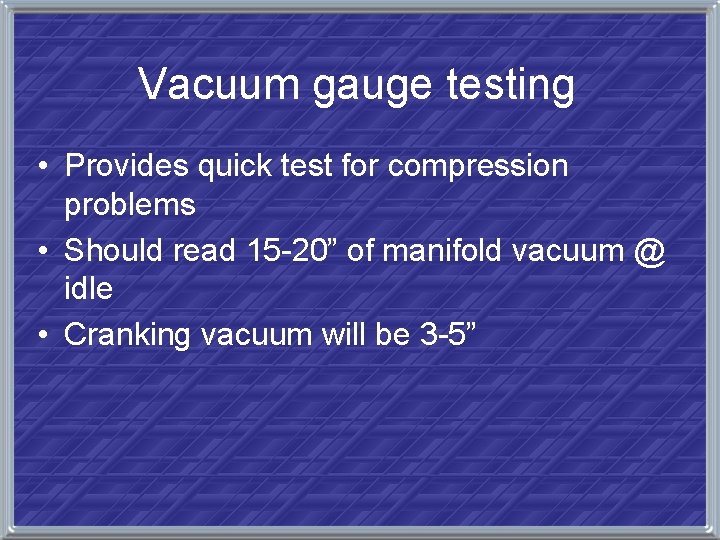 Vacuum gauge testing

• Provides quick test for compression problems
• Should read 15-20” of manifold vacuum @ idle
• Cranking vacuum will be 3-5”